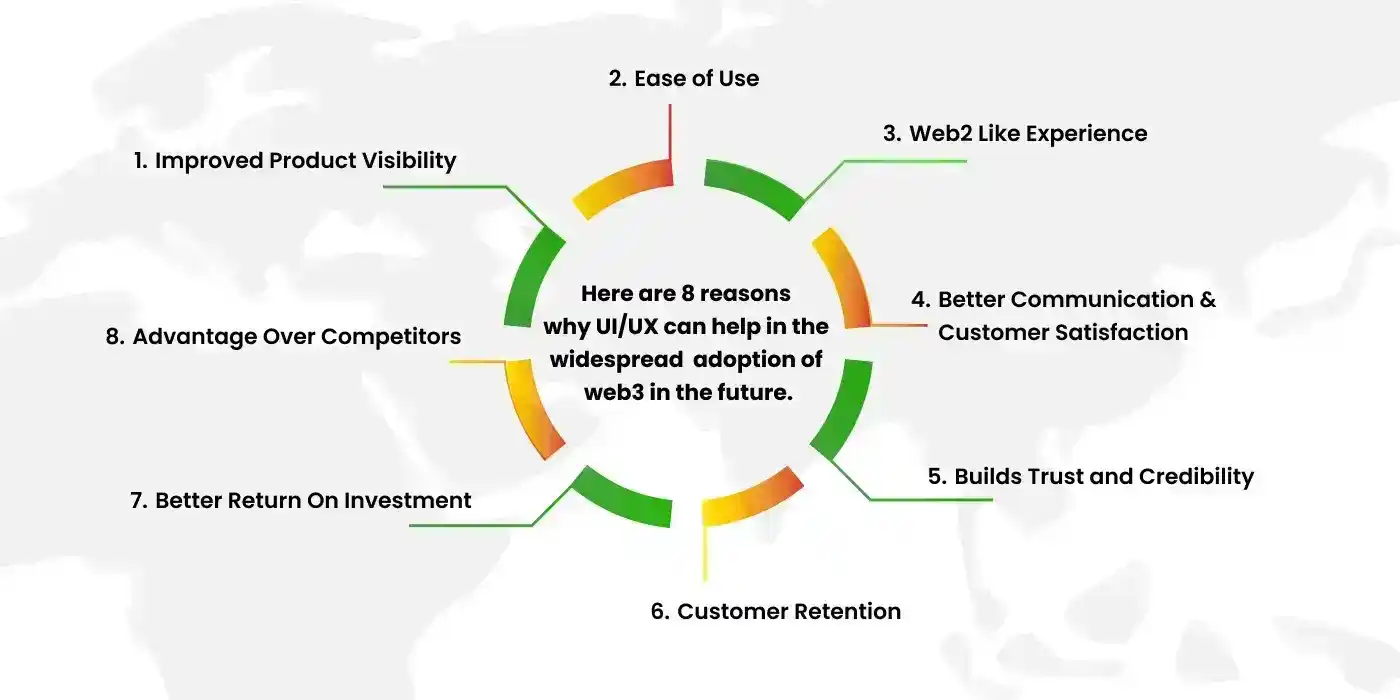 Here are 8 reasons why UI/UX can help in the widespread adoption of web3 in the future.

1. Improved Product Visibility

2. Ease of Use

3. Web2 Like Experience

4. Better Communication & Customer Satisfaction

5. Builds Trust and Credibility

6. Customer Retention

7. Better Return On Investment

8. Advantage Over Competitors